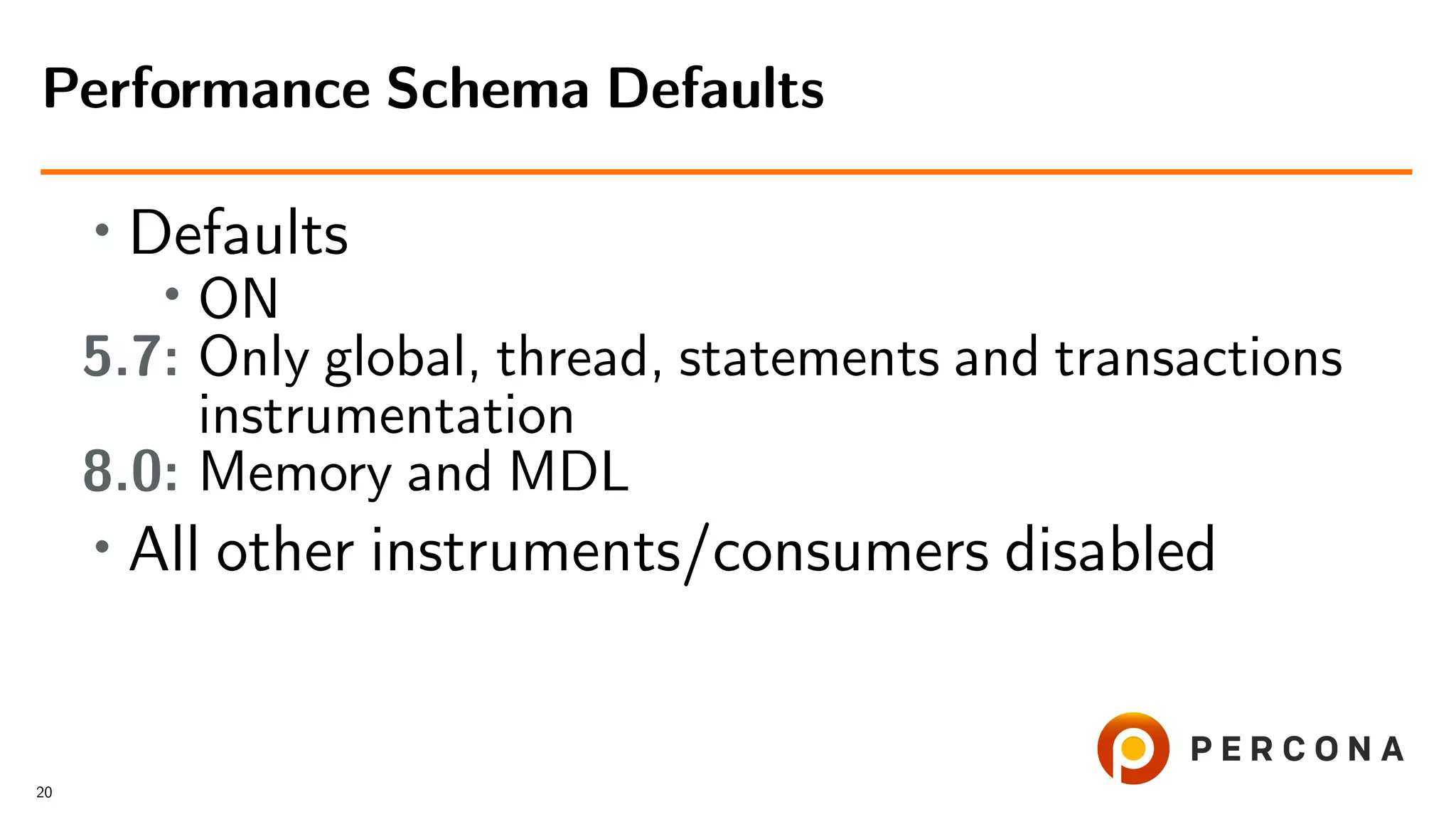 Performance Schema Defaults

• Defaults
  • ON
5.7: Only global, thread, statements and transactions instrumentation
8.0: Memory and MDL
• All other instruments/consumers disabled

PERCONA

20